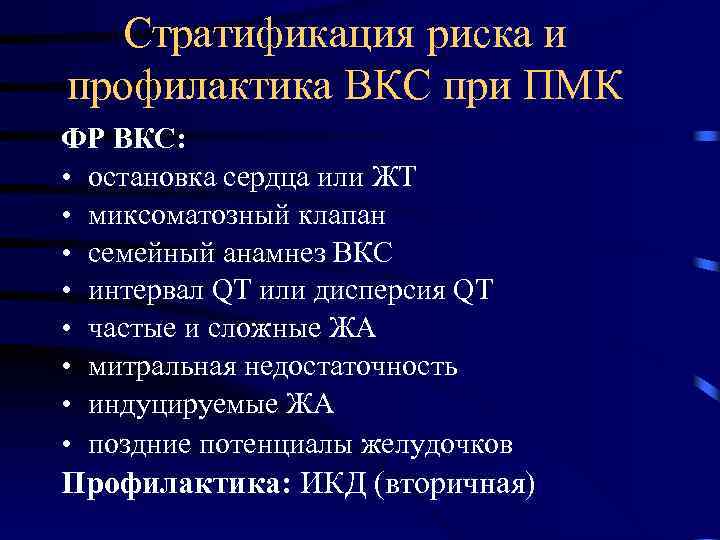 Стратификация риска и профилактика ВКС при ПМК

ФР ВКС:
• остановка сердца или ЖТ
• миксоматозный клапан
• семейный анамнез ВКС
• интервал QT или дисперсия QT
• частые и сложные ЖА
• митральная недостаточность
• индуцируемые ЖА
• поздние потенциалы желудочков

Профилактика: ИКД (вторичная)